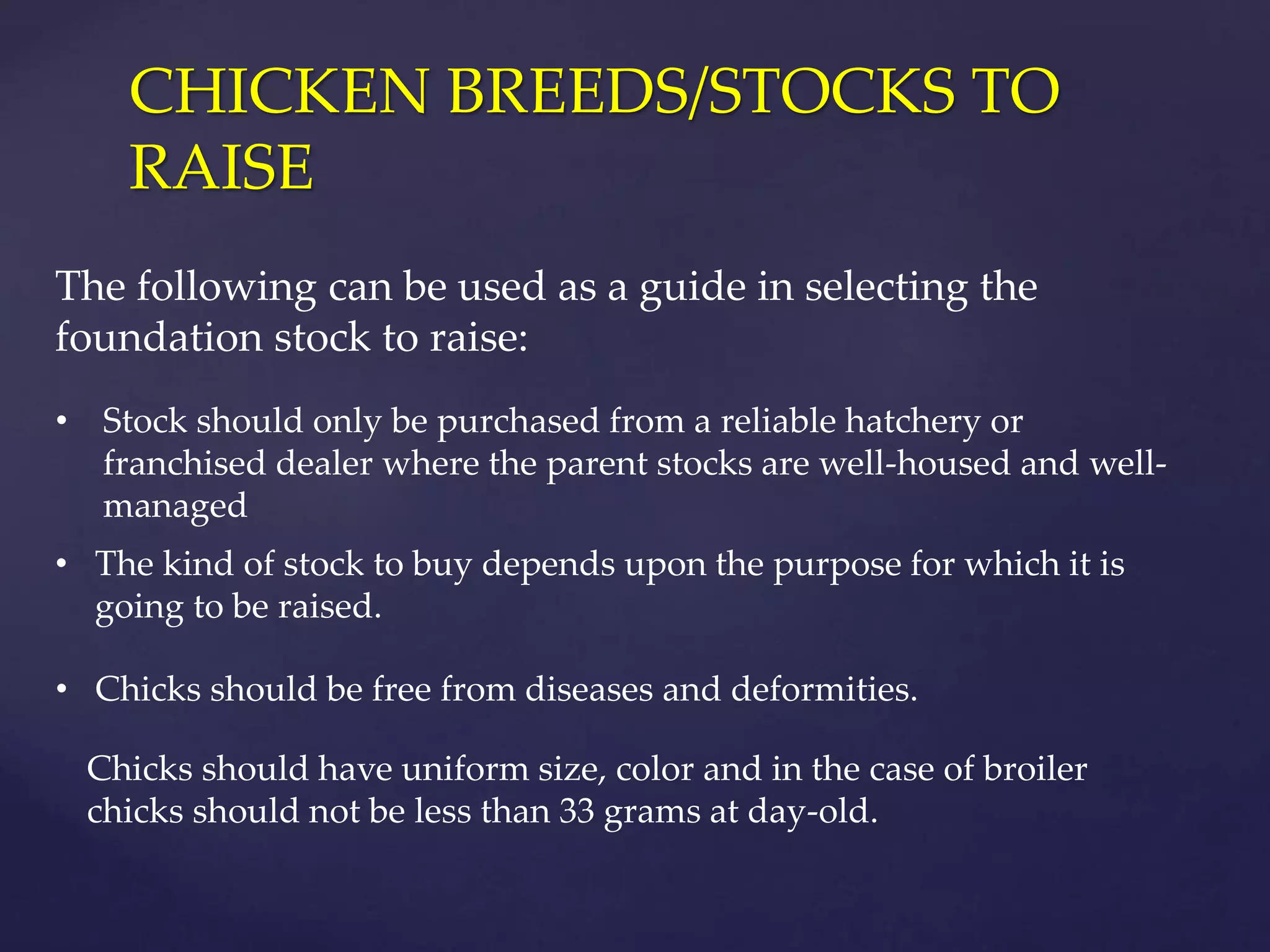 CHICKEN BREEDS/STOCKS TO RAISE

The following can be used as a guide in selecting the foundation stock to raise:

• Stock should only be purchased from a reliable hatchery or franchised dealer where the parent stocks are well-housed and well-managed

• The kind of stock to buy depends upon the purpose for which it is going to be raised.

• Chicks should be free from diseases and deformities.

Chicks should have uniform size, color and in the case of broiler chicks should not be less than 33 grams at day-old.